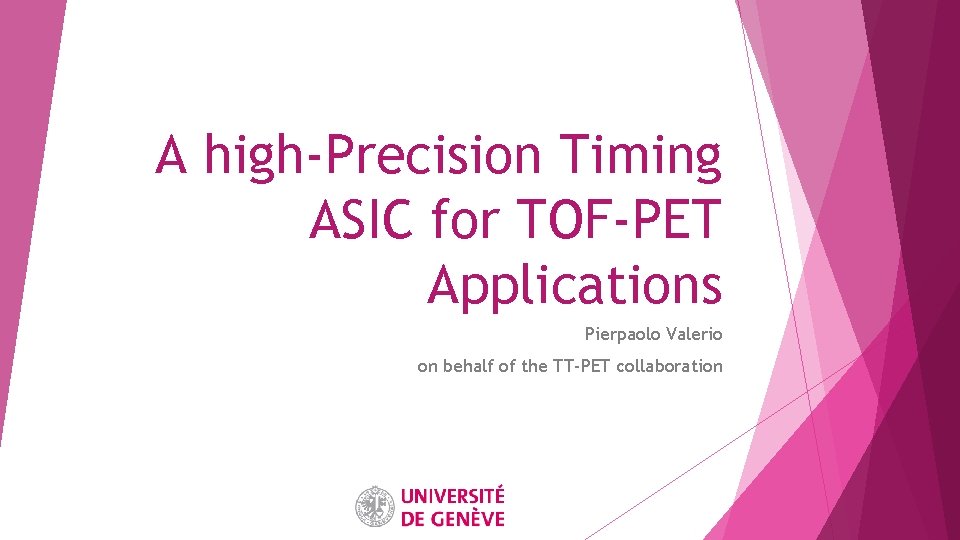 A high-Precision Timing ASIC for TOF-PET Applications

Pierpaolo Valerio

on behalf of the TT-PET collaboration

UNIVERSITÉ DE GENÈVE